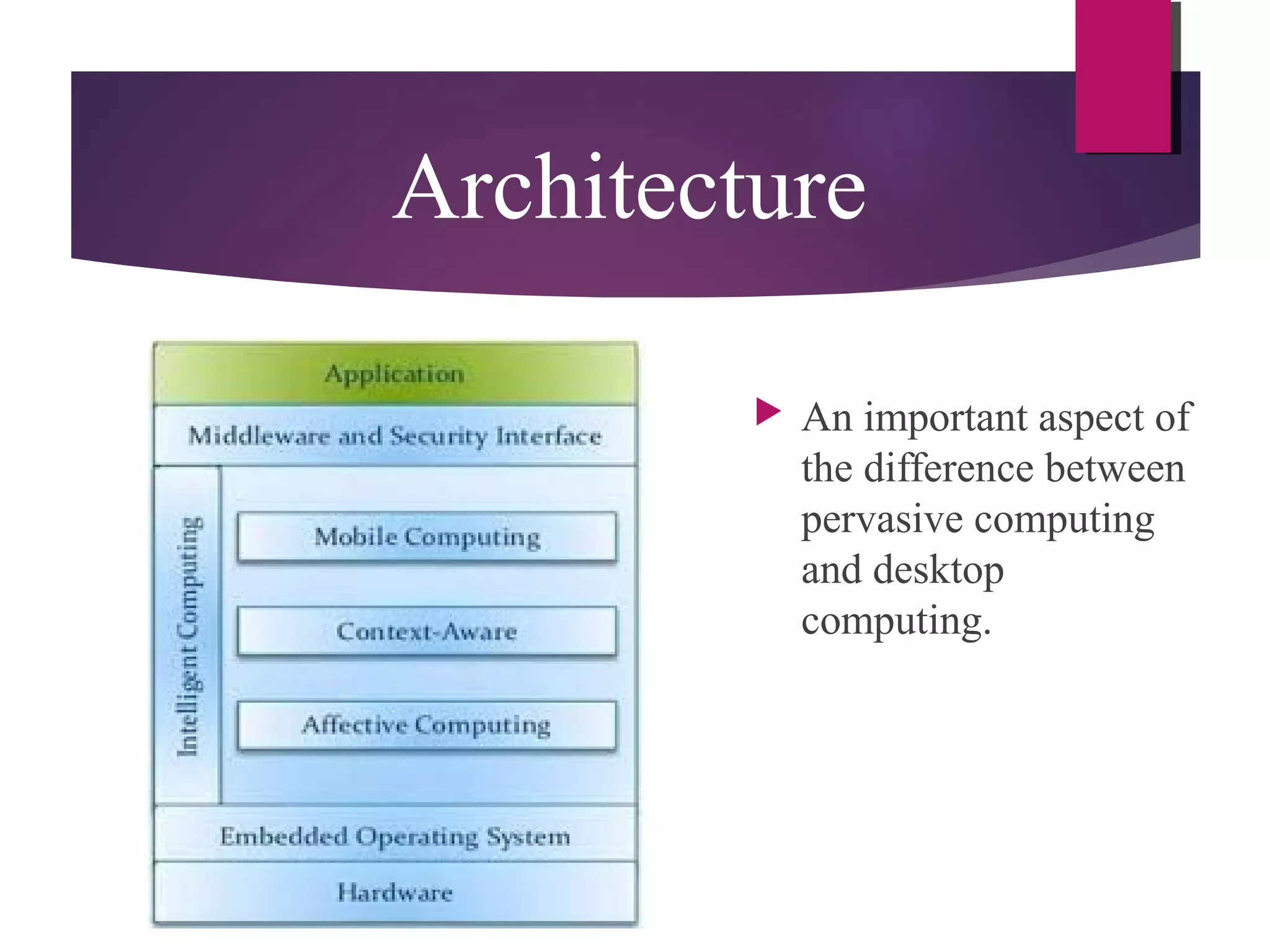 Architecture

Application

Middleware and Security Interface

Intelligent Computing

Mobile Computing

Context-Aware

Affective Computing

Embedded Operating System

Hardware

An important aspect of the difference between pervasive computing and desktop computing.